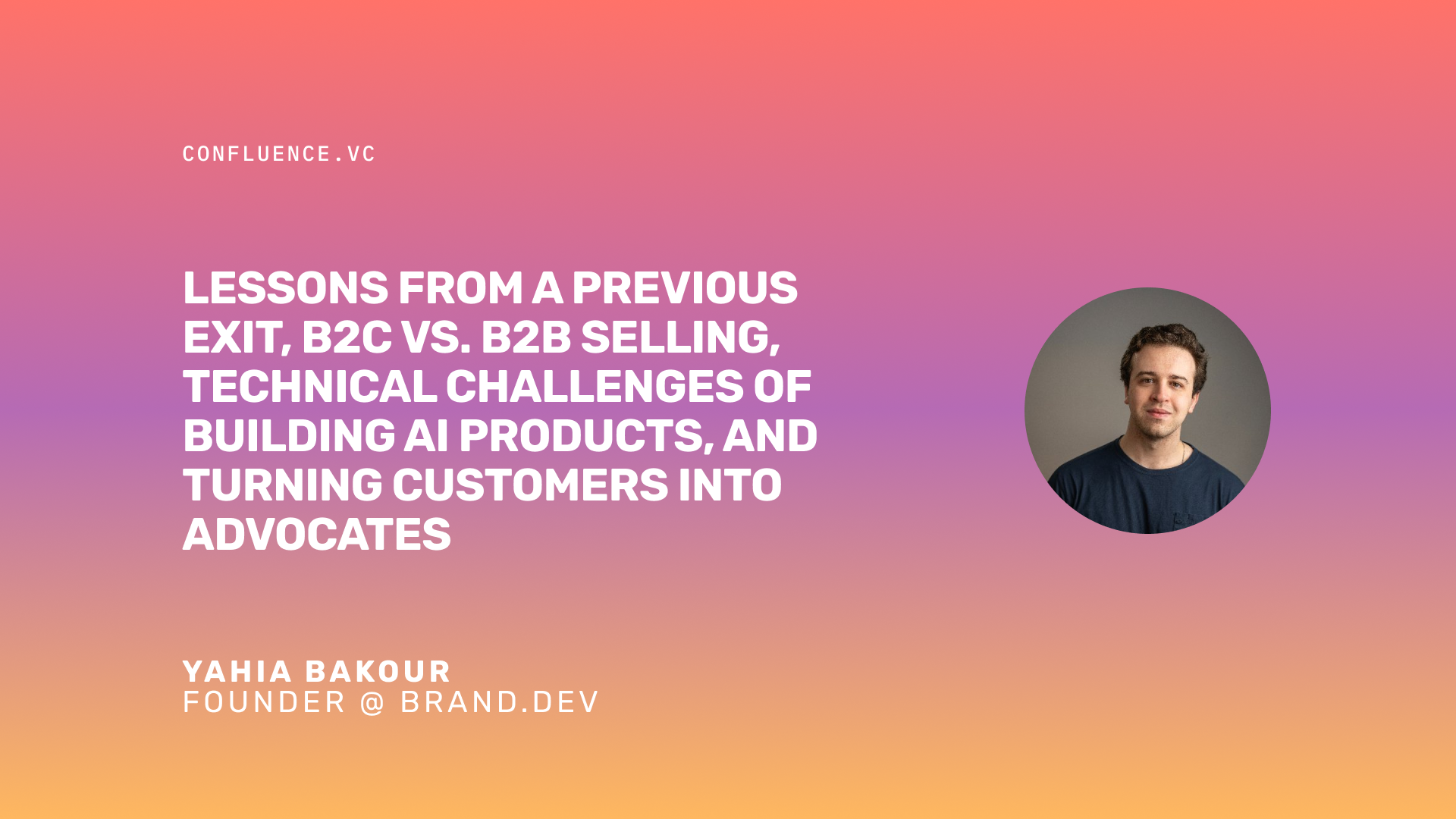 CONFLUENCE.VC

LESSONS FROM A PREVIOUS EXIT, B2C VS. B2B SELLING, TECHNICAL CHALLENGES OF BUILDING AI PRODUCTS, AND TURNING CUSTOMERS INTO ADVOCATES

YAHIA BAKOUR
FOUNDER @ BRAND.DEV